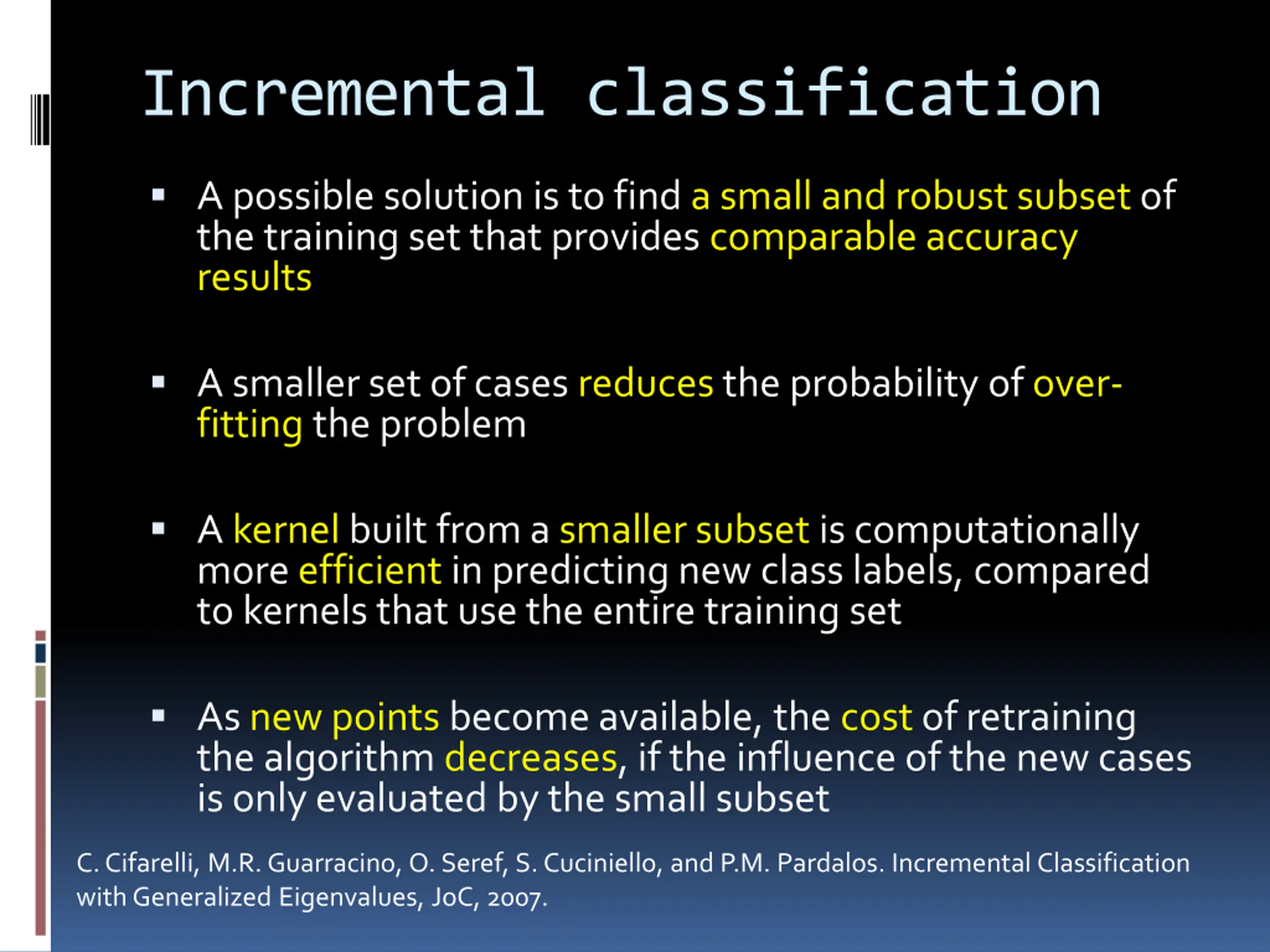 Incremental classification

▪ A possible solution is to find a small and robust subset of the training set that provides comparable accuracy results

▪ A smaller set of cases reduces the probability of over-fitting the problem

▪ A kernel built from a smaller subset is computationally more efficient in predicting new class labels, compared to kernels that use the entire training set

▪ As new points become available, the cost of retraining the algorithm decreases, if the influence of the new cases is only evaluated by the small subset

C. Cifarelli, M.R. Guarracino, O. Seref, S. Cuciniello, and P.M. Pardalos. Incremental Classification with Generalized Eigenvalues, JoC, 2007.